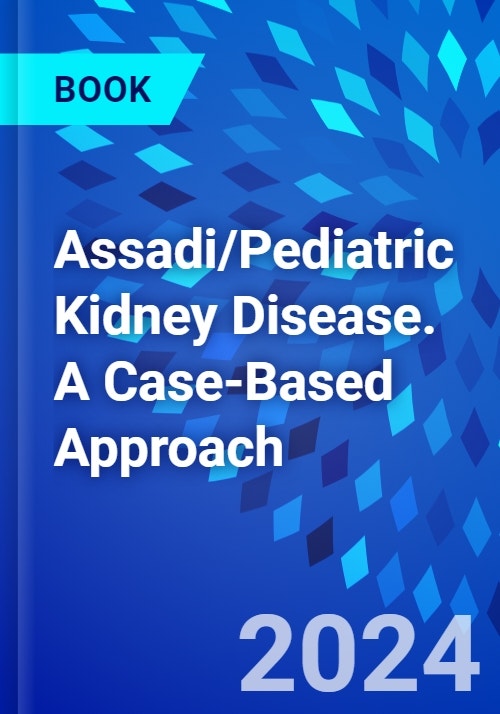 BOOK

Assadi/Pediatric Kidney Disease. A Case-Based Approach

2024